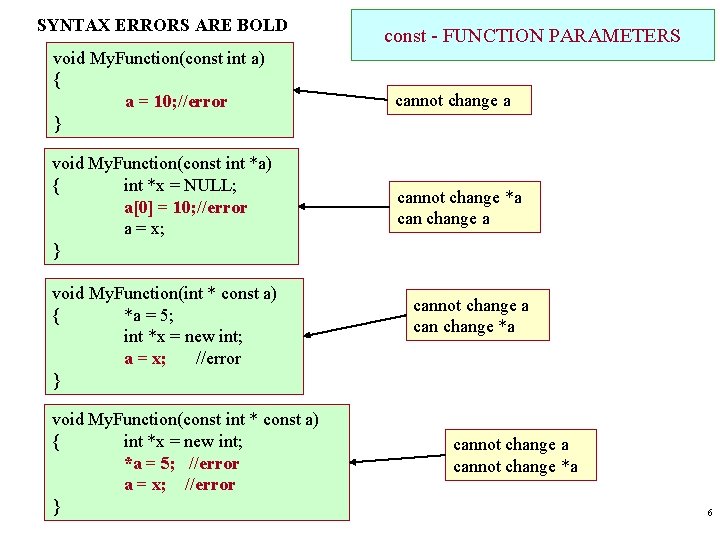 SYNTAX ERRORS ARE BOLD

const - FUNCTION PARAMETERS

void MyFunction(const int a)
{
a = 10;//error
}

cannot change a

void MyFunction(const int *a)
{ int *x = NULL;
a[0] = 10;//error
a = x;
}

cannot change *a
can change a

void MyFunction(int * const a)
{ *a = 5;
int *x = new int;
a = x; //error
}

cannot change a
can change *a

void MyFunction(const int * const a)
{ int *x = new int;
*a = 5; //error
a = x; //error
}

cannot change a
cannot change *a

6